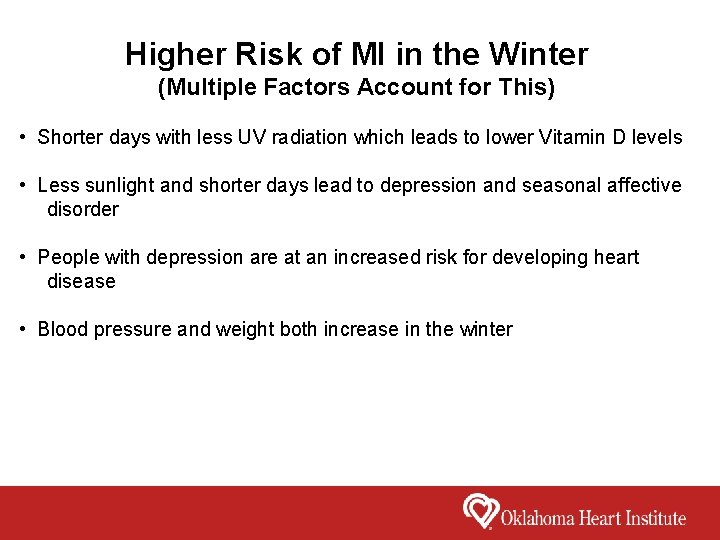 Higher Risk of MI in the Winter
(Multiple Factors Account for This)

• Shorter days with less UV radiation which leads to lower Vitamin D levels

• Less sunlight and shorter days lead to depression and seasonal affective disorder

• People with depression are at an increased risk for developing heart disease

• Blood pressure and weight both increase in the winter

Oklahoma Heart Institute